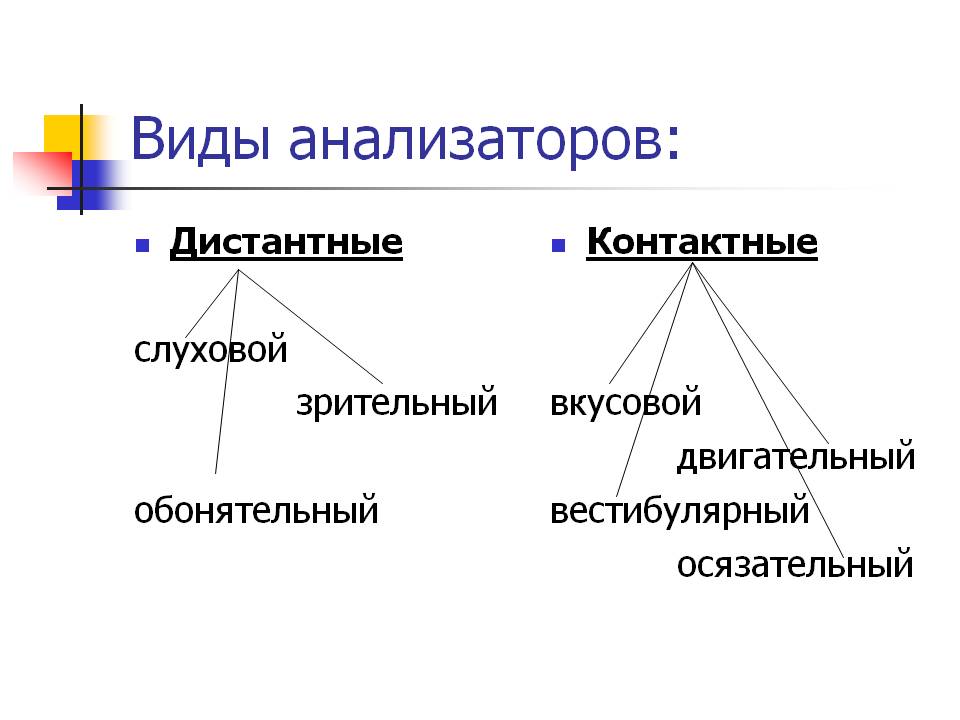 Виды анализаторов:

Дистантные

слуховой

зрительный

обонятельный

Контактные

вкусовой

двигательный

вестибулярный

осязательный